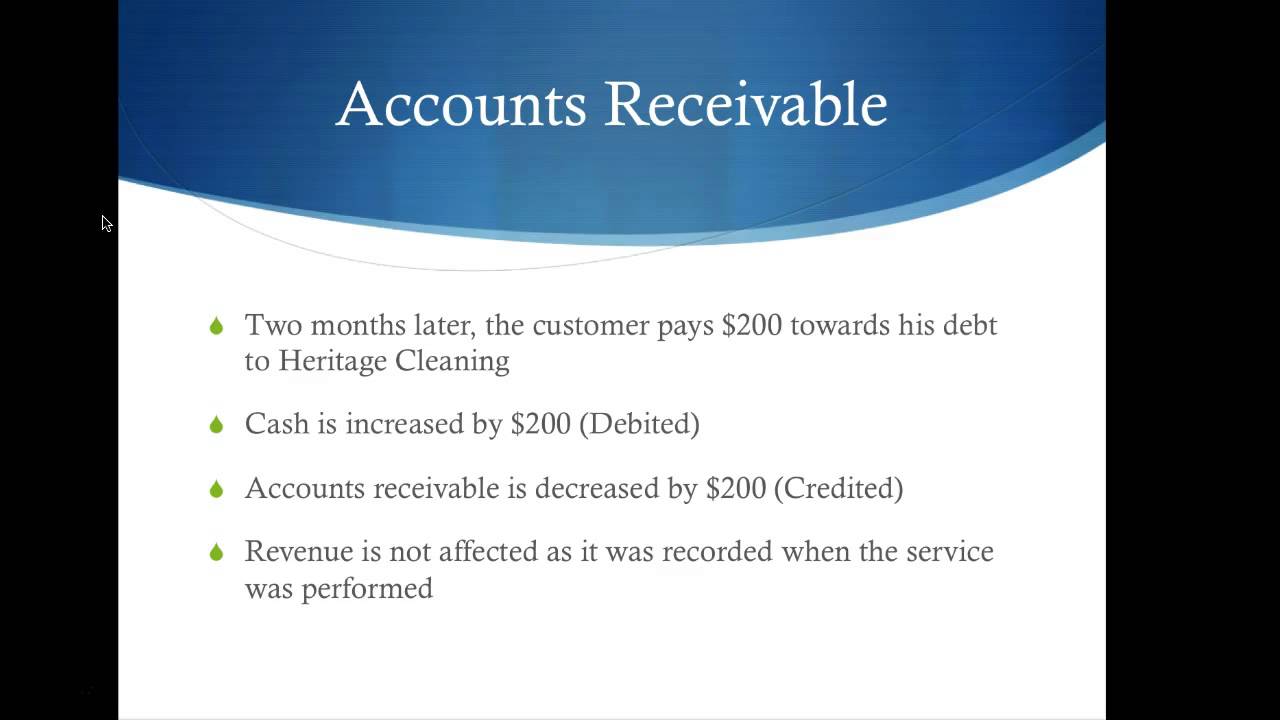 Accounts Receivable

Two months later, the customer pays \$200 towards his debt to Heritage Cleaning

Cash is increased by \$200 (Debited)

Accounts receivable is decreased by \$200 (Credited)

Revenue is not affected as it was recorded when the service was performed